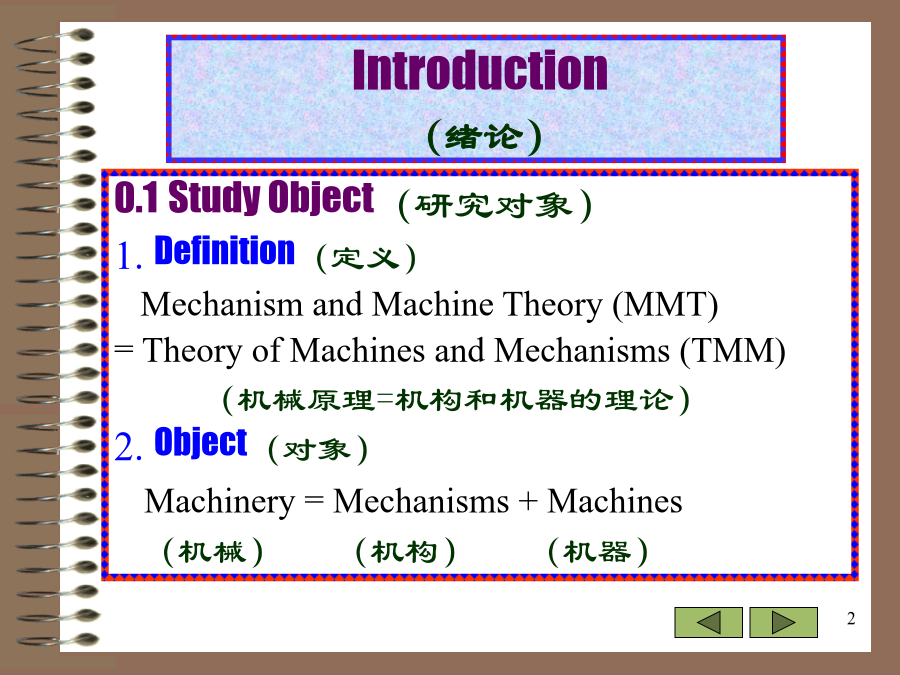 Introduction
（绪论）

0.1 Study Object （研究对象）

1. Definition （定义）

Mechanism and Machine Theory (MMT)
= Theory of Machines and Mechanisms (TMM)

（机械原理=机构和机器的理论）

2. Object （对象）

Machinery = Mechanisms + Machines
（机械） （机构） （机器）

2